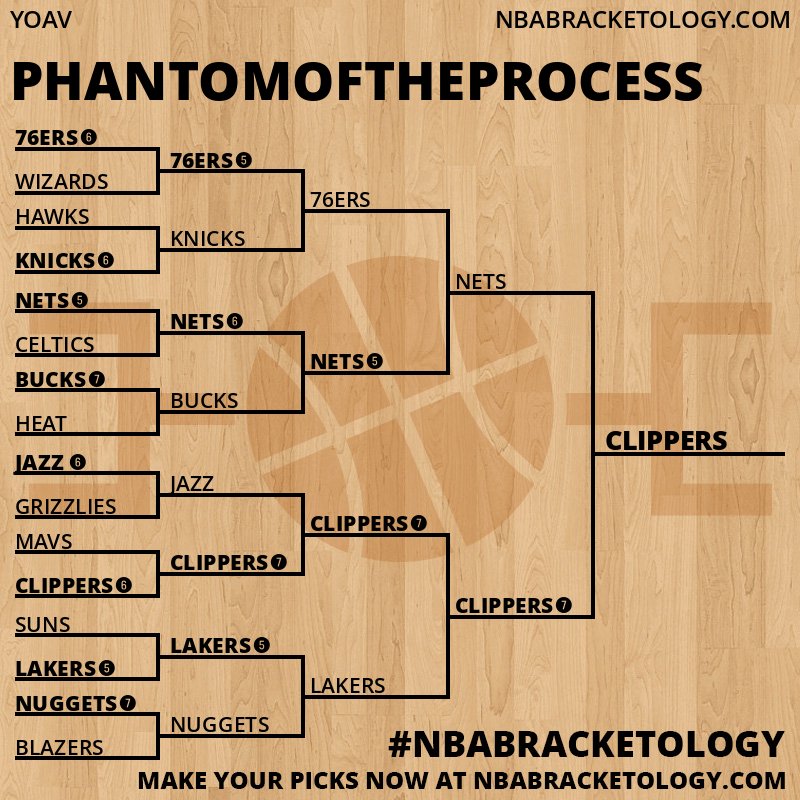 YOAV

NBABRACKETOLOGY.COM

PHANTOMOFTHEPROCESS

76ERS 6
WIZARDS
HAWKS
KNICKS 6
NETS 5
CELTICS
BUCKS 7
HEAT
JAZZ 6
GRIZZLIES
MAVS
CLIPPERS 6
SUNS
LAKERS 5
NUGGETS 7
BLAZERS

76ERS 5
KNICKS
NETS 6
BUCKS
JAZZ
CLIPPERS 7
LAKERS 5
NUGGETS

76ERS
NETS 5
CLIPPERS 7
LAKERS

NETS
CLIPPERS 7

CLIPPERS

#NBABRACKETOLOGY

MAKE YOUR PICKS NOW AT NBABRACKETOLOGY.COM